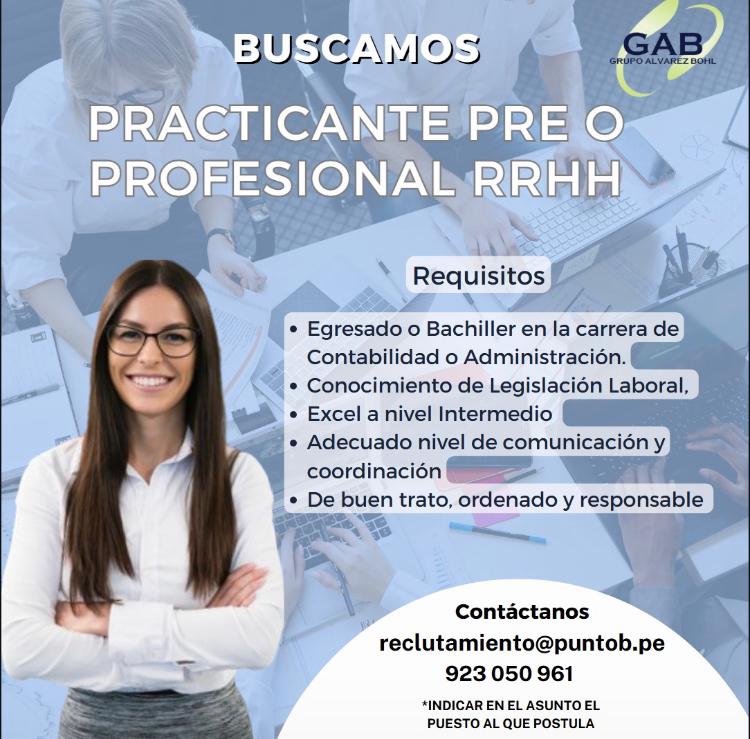 BUSCAMOS

GAB
GRUPO ALVAREZ BOHL

PRACTICANTE PRE O PROFESIONAL RRHH

Requisitos

• Egresado o Bachiller en la carrera de Contabilidad o Administración.
• Conocimiento de Legislación Laboral,
• Excel a nivel Intermedio
• Adecuado nivel de comunicación y coordinación
• De buen trato, ordenado y responsable

Contáctanos
reclutamiento@puntob.pe
923 050 961

*INDICAR EN EL ASUNTO EL PUESTO AL QUE POSTULA